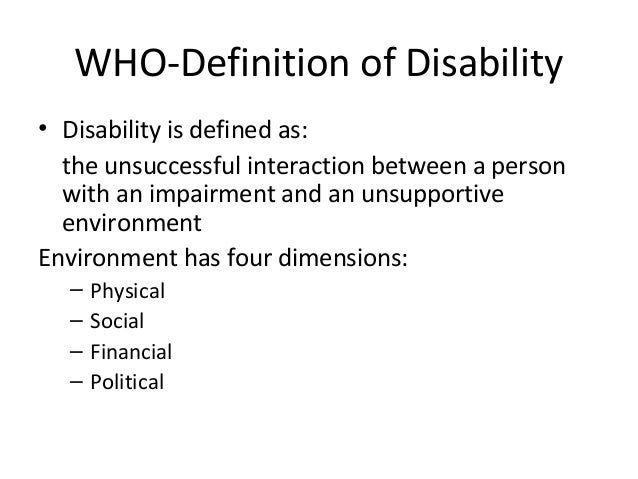 WHO-Definition of Disability

• Disability is defined as:

the unsuccessful interaction between a person with an impairment and an unsupportive environment

Environment has four dimensions:

– Physical
– Social
– Financial
– Political